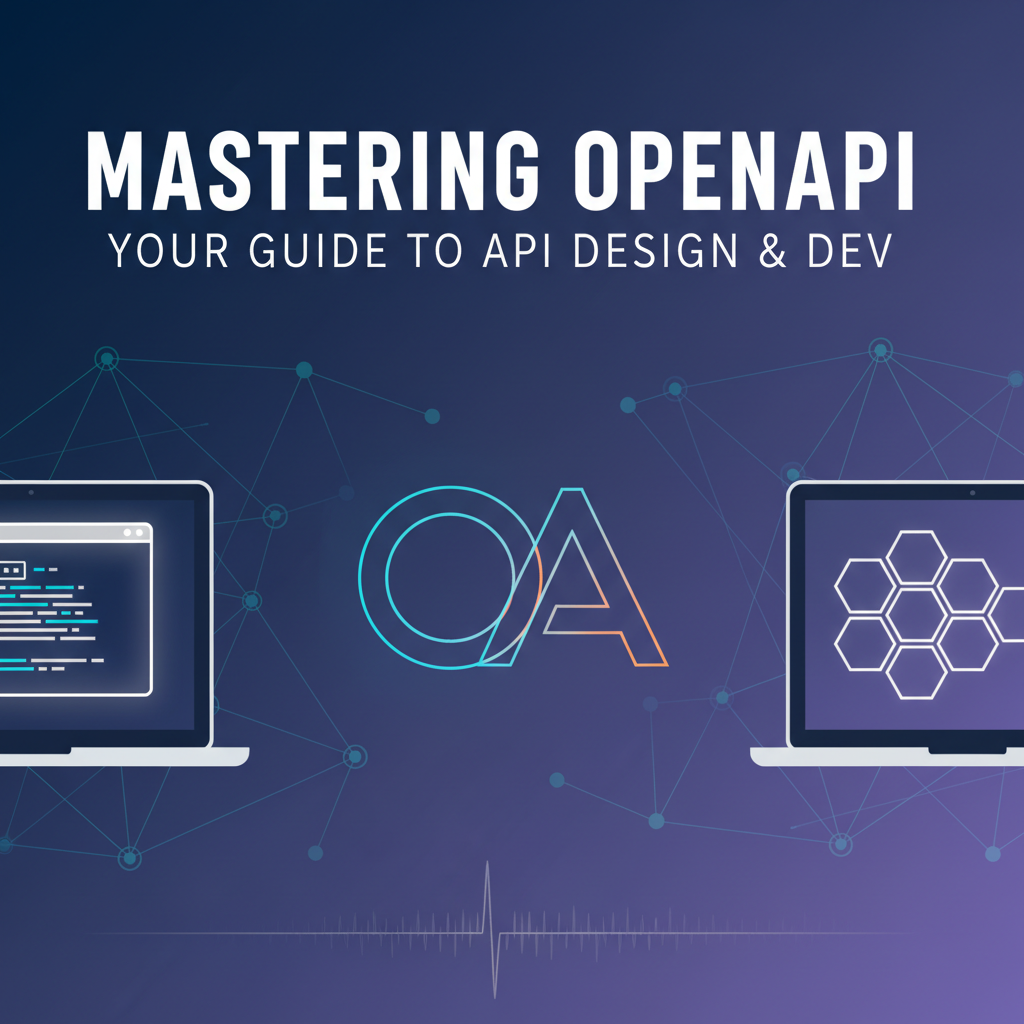 MASTERING OPENAPI
YOUR GUIDE TO API DESIGN & DEV

OA